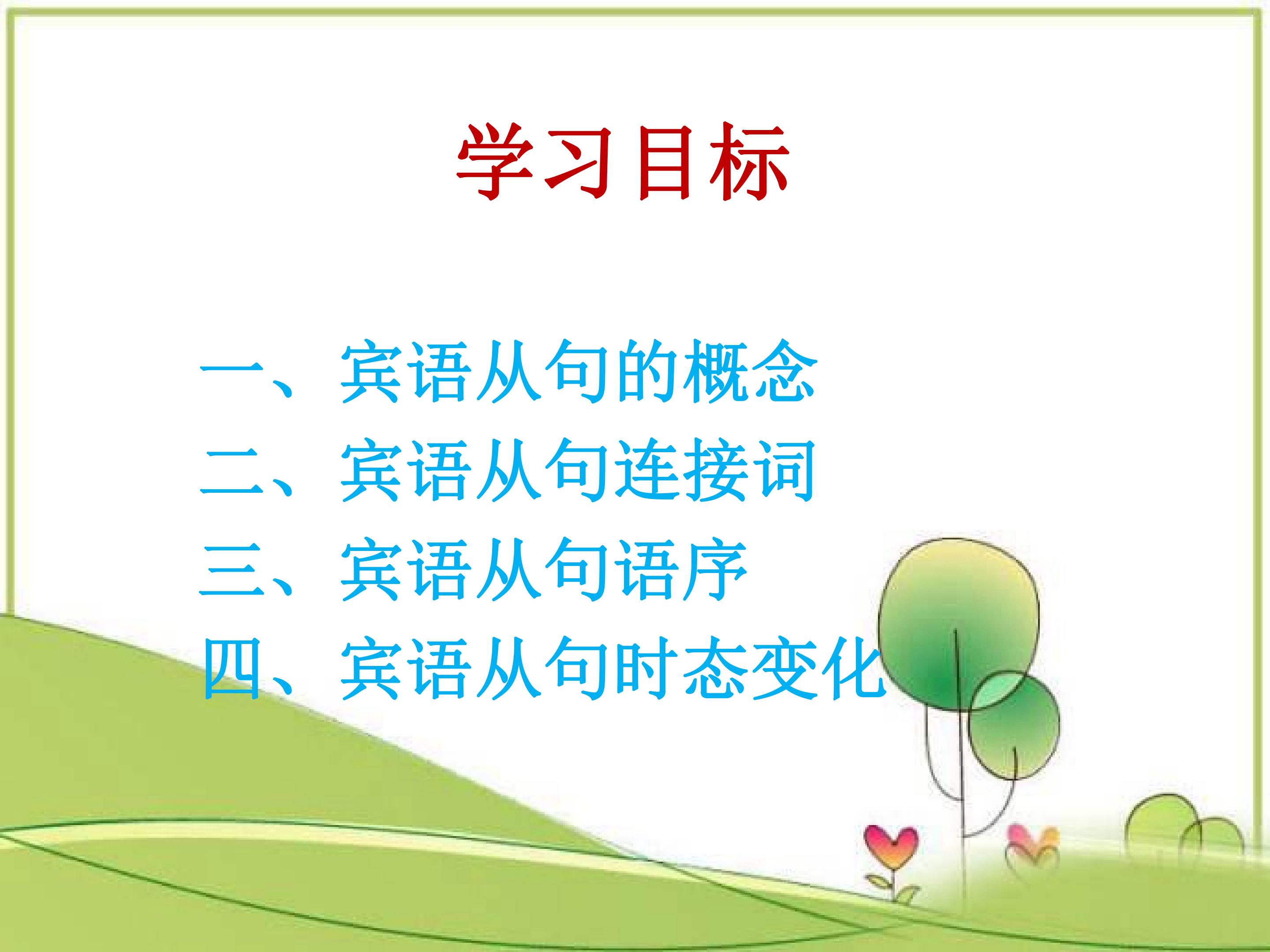 学习目标

一、宾语从句的概念
二、宾语从句连接词
三、宾语从句语序
四、宾语从句时态变化